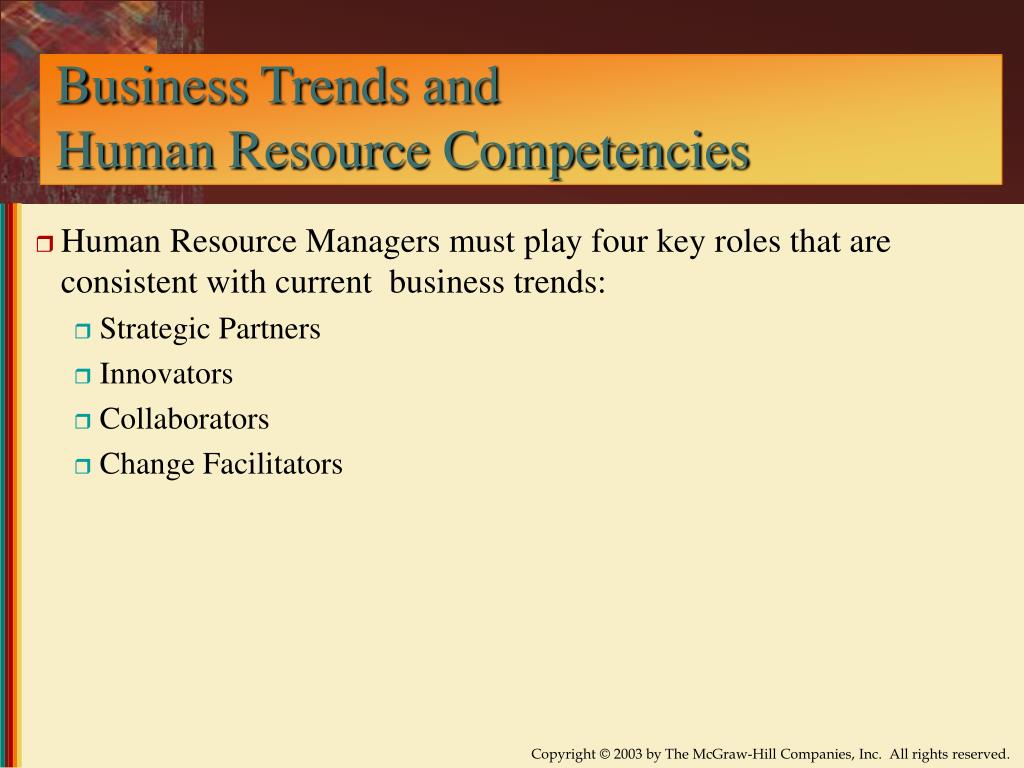 Business Trends and
Human Resource Competencies

Human Resource Managers must play four key roles that are consistent with current business trends:

Strategic Partners

Innovators

Collaborators

Change Facilitators

Copyright © 2003 by The McGraw-Hill Companies, Inc. All rights reserved.